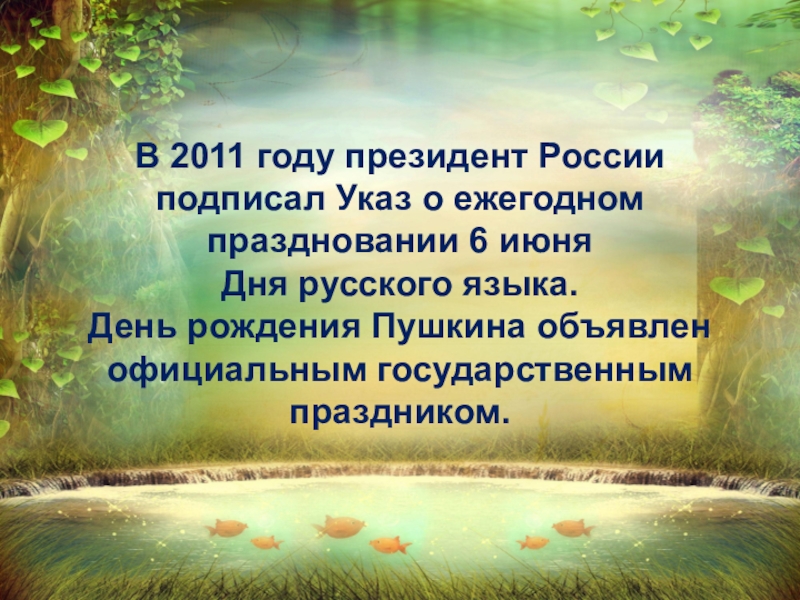 В 2011 году президент России подписал Указ о ежегодном праздновании 6 июня Дня русского языка.
День рождения Пушкина объявлен официальным государственным праздником.